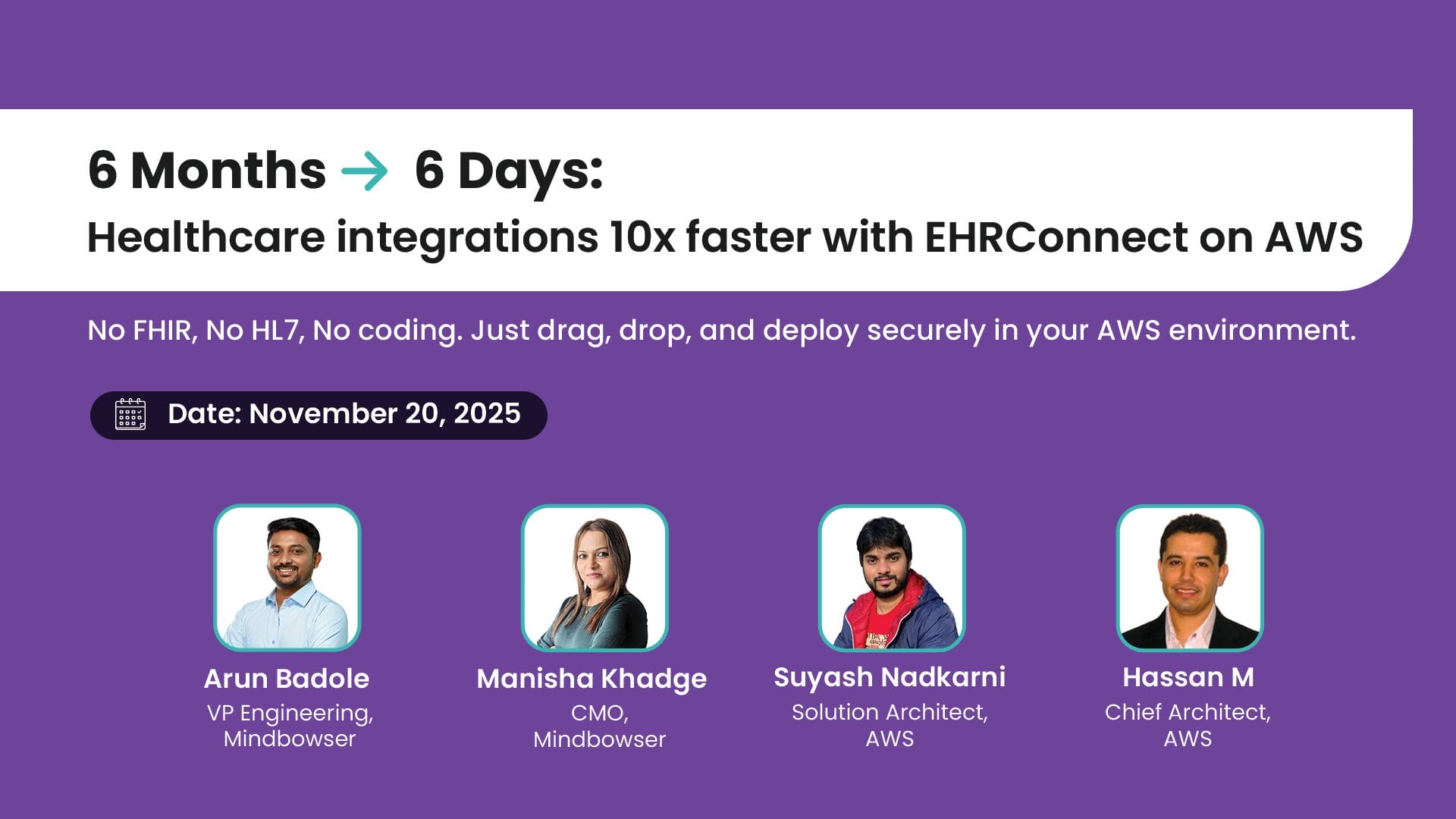 6 Months → 6 Days:
Healthcare integrations 10x faster with EHRConnect on AWS

No FHIR, No HL7, No coding. Just drag, drop, and deploy securely in your AWS environment.

Date: November 20, 2025

Arun Badole
VP Engineering, Mindbowser

Manisha Khadge
CMO, Mindbowser

Suyash Nadkarni
Solution Architect, AWS

Hassan M
Chief Architect, AWS